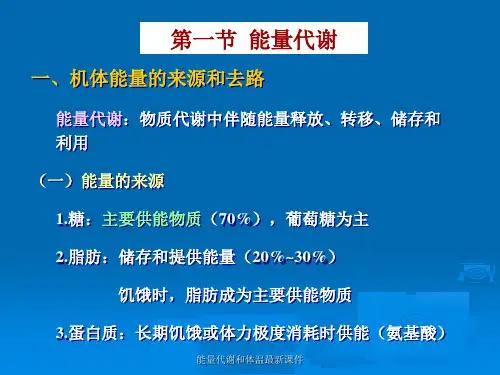 第一节 能量代谢

一、机体能量的来源和去路

能量代谢：物质代谢中伴随能量释放、转移、储存和利用

（一）能量的来源

1.糖：主要供能物质（70%），葡萄糖为主

2.脂肪：储存和提供能量（20%~30%）

饥饿时，脂肪成为主要供能物质

3.蛋白质：长期饥饿或体力极度消耗时供能（氨基酸）

能量代谢和体温最新课件